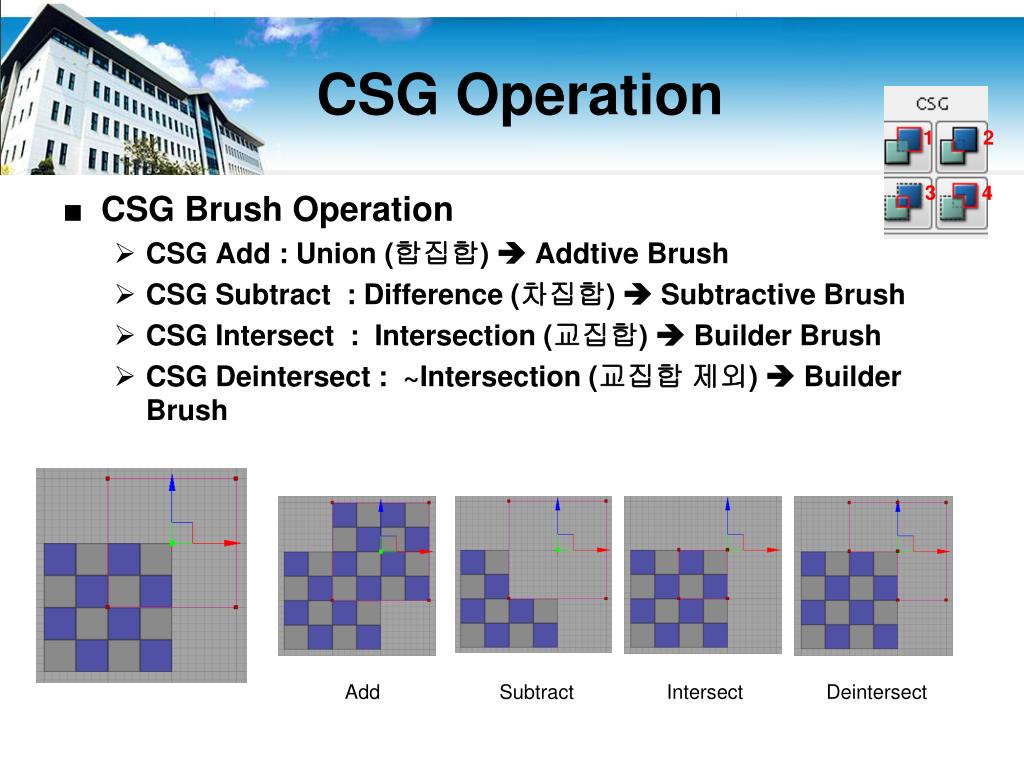 CSG Operation

CSG

1 2 3 4

■ CSG Brush Operation

➢ CSG Add : Union (합집합) ➔ Addtive Brush

➢ CSG Subtract : Difference (차집합) ➔ Subtractive Brush

➢ CSG Intersect : Intersection (교집합) ➔ Builder Brush

➢ CSG Deintersect : ~Intersection (교집합 제외) ➔ Builder Brush

Add

Subtract

Intersect

Deintersect